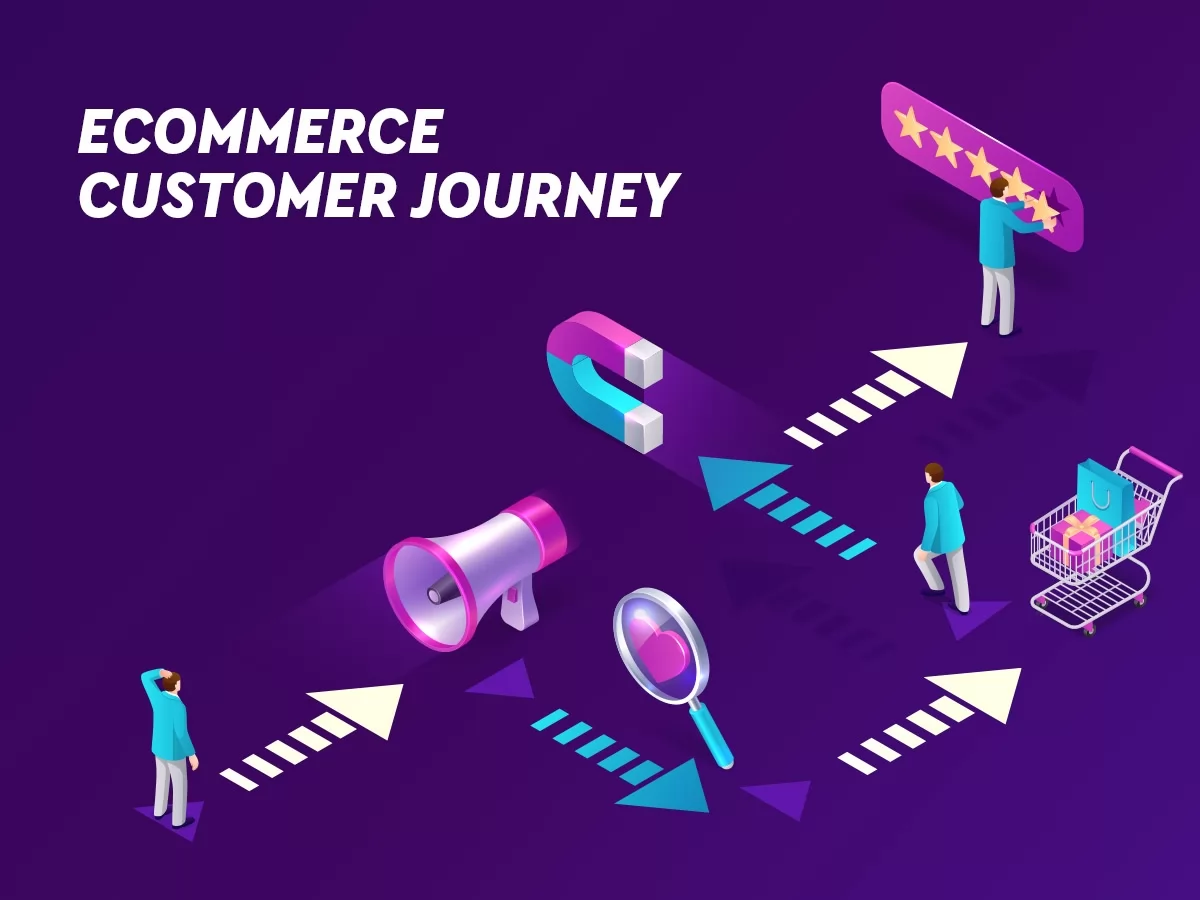 ECOMMERCE
CUSTOMER JOURNEY